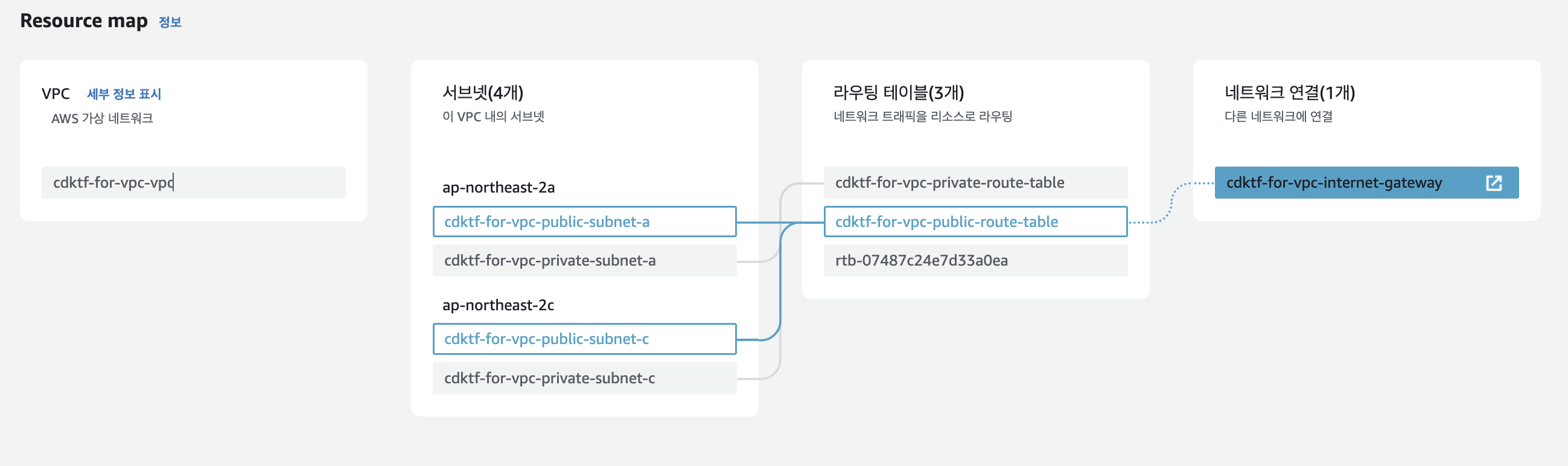 Resource map 정보

VPC 세부 정보 표시
AWS 가상 네트워크

cdktf-for-vpc-vpc

서브넷(4개)
이 VPC 내의 서브넷

ap-northeast-2a

cdktf-for-vpc-public-subnet-a

cdktf-for-vpc-private-subnet-a

ap-northeast-2c

cdktf-for-vpc-public-subnet-c

cdktf-for-vpc-private-subnet-c

라우팅 테이블(3개)
네트워크 트래픽을 리소스로 라우팅

cdktf-for-vpc-private-route-table

cdktf-for-vpc-public-route-table

rtb-07487c24e7d33a0ea

네트워크 연결(1개)
다른 네트워크에 연결

cdktf-for-vpc-internet-gateway